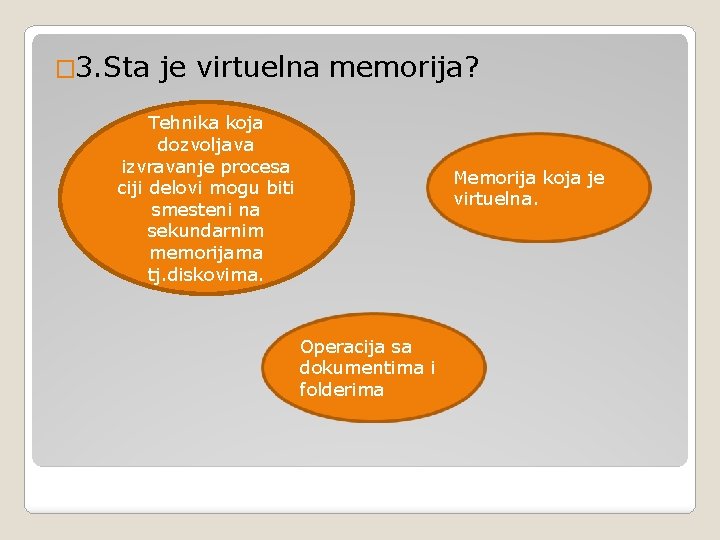 □3.Sta je virtuelna memorija?

Tehnika koja dozvoljava izvravanje procesa ciji delovi mogu biti smesteni na sekundarnim memorijama tj.diskovima.

Memorija koja je virtuelna.

Operacija sa dokumentima i folderima